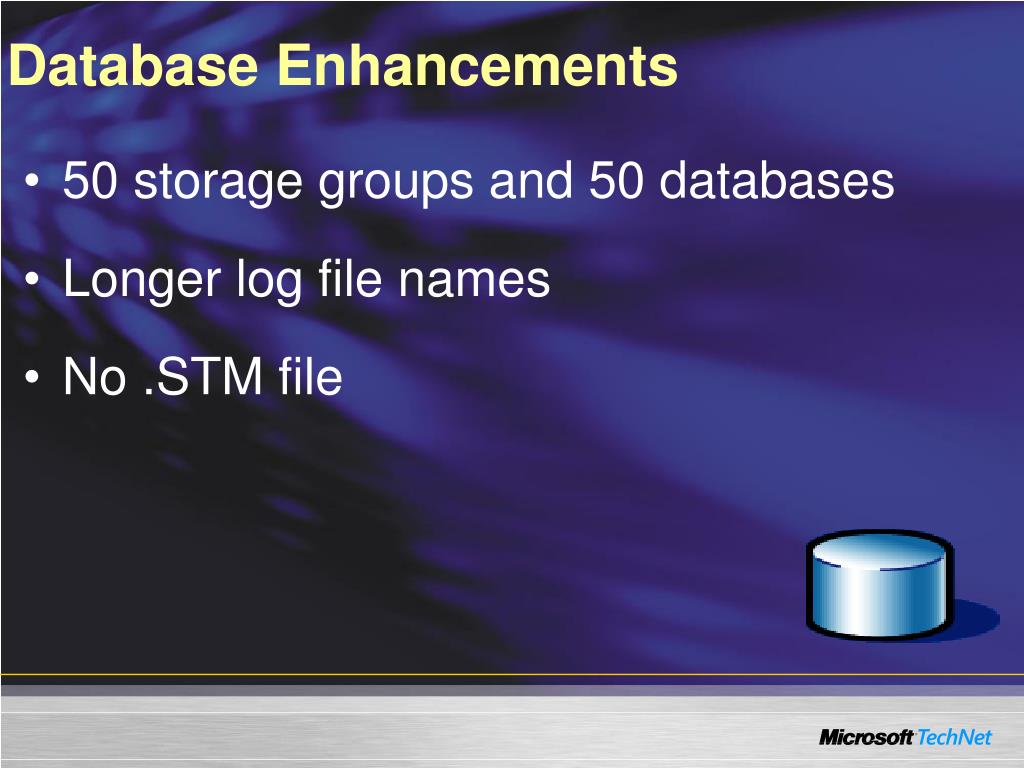 Database Enhancements

• 50 storage groups and 50 databases

• Longer log file names

• No .STM file

Microsoft TechNet